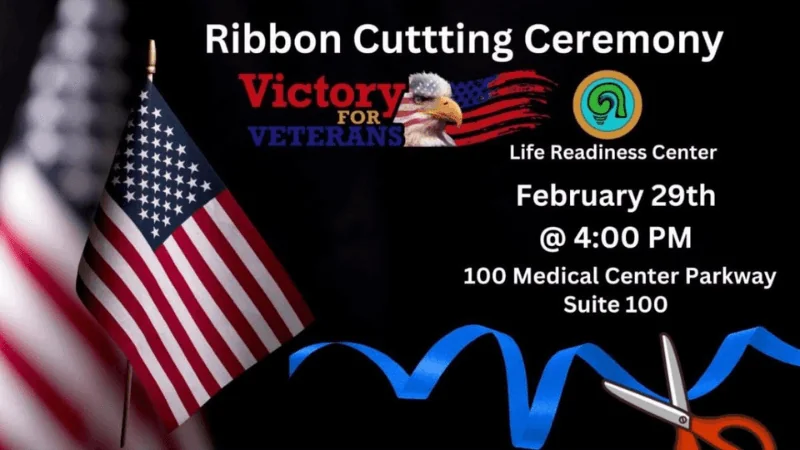 Ribbon Cuttting Ceremony

Victory FOR VETERANS

Life Readiness Center

February 29th
@ 4:00 PM

100 Medical Center Parkway
Suite 100